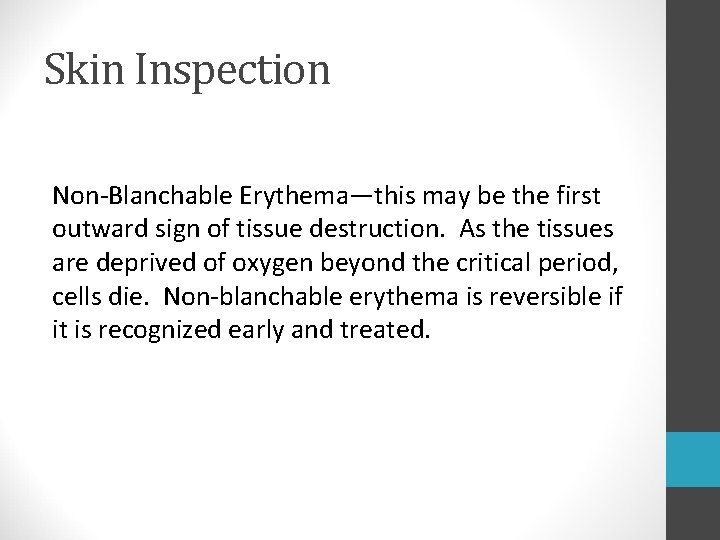 Skin Inspection

Non-Blanchable Erythema—this may be the first outward sign of tissue destruction.  As the tissues are deprived of oxygen beyond the critical period, cells die.  Non-blanchable erythema is reversible if it is recognized early and treated.